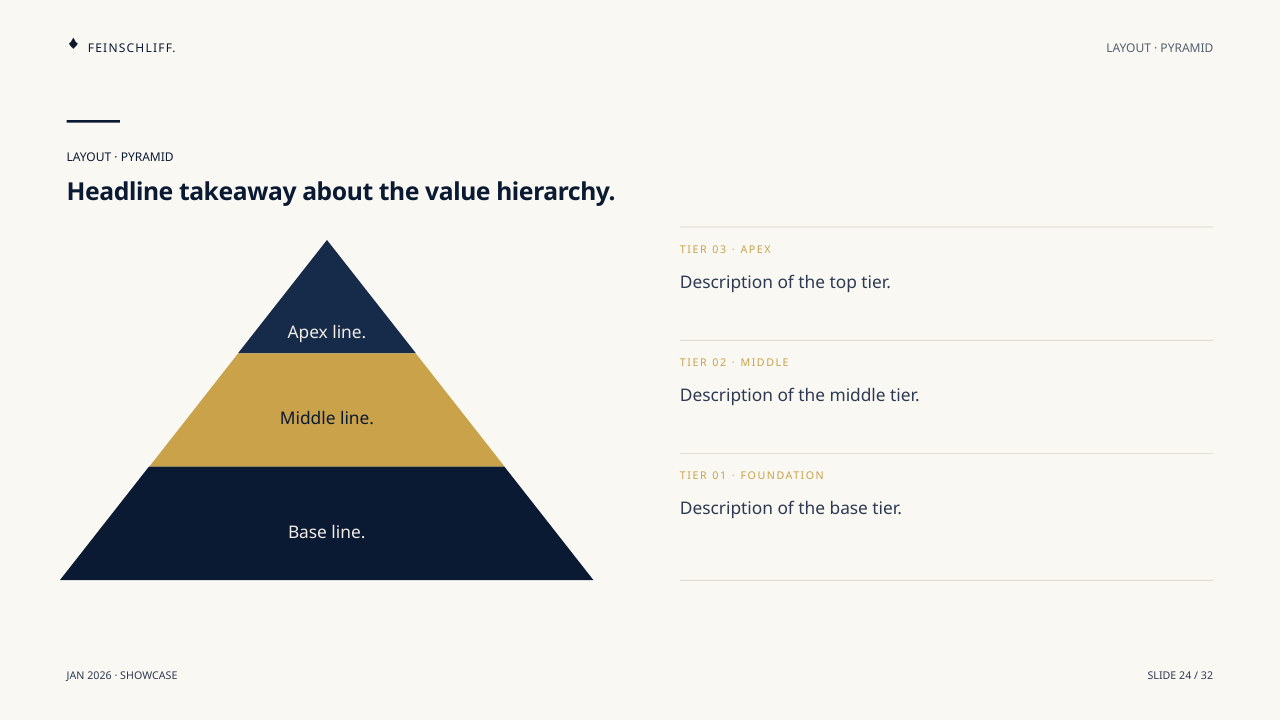 FEINSCHLIFF.

LAYOUT · PYRAMID

LAYOUT · PYRAMID

Headline takeaway about the value hierarchy.

Apex line.

Middle line.

Base line.

TIER 03 · APEX

Description of the top tier.

TIER 02 · MIDDLE

Description of the middle tier.

TIER 01 · FOUNDATION

Description of the base tier.

JAN 2026 · SHOWCASE

SLIDE 24 / 32